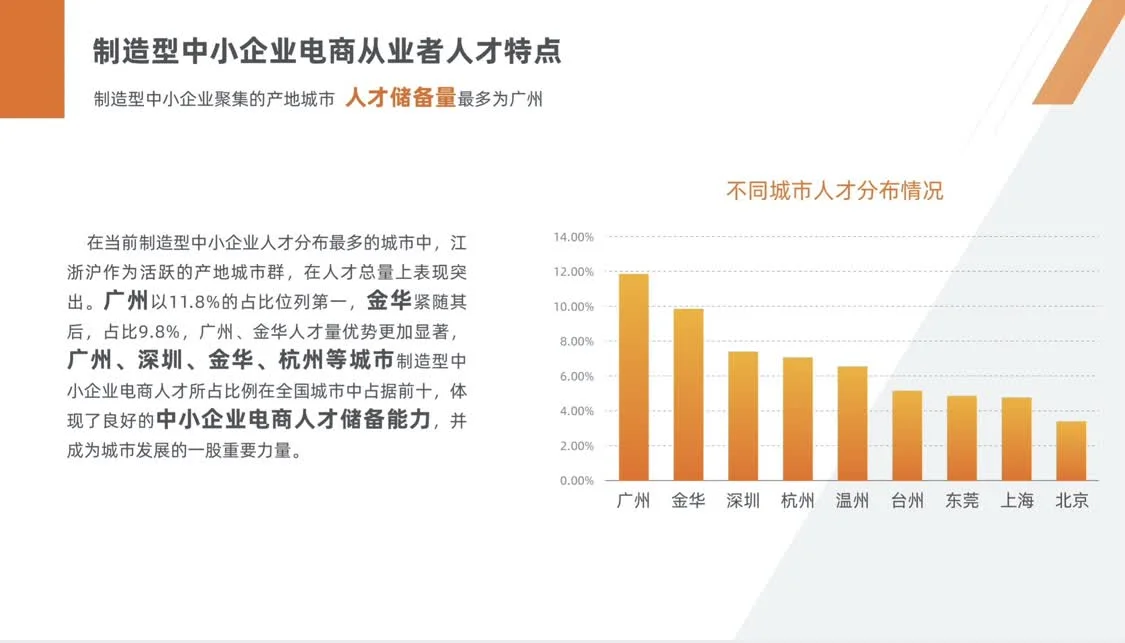 制造型中小企业电商从业者人才特点

制造型中小企业聚集的产地城市 人才储备量最多为广州

在当前制造型中小企业人才分布最多的城市中，江浙沪作为活跃的产地城市群，在人才总量上表现突出。广州以11.8%的占比位列第一，金华紧随其后，占比9.8%，广州、金华人才量优势更加显著，广州、深圳、金华、杭州等城市制造型中小企业电商人才所占比例在全国城市中占据前十，体现了良好的中小企业电商人才储备能力，并成为城市发展的一股重要力量。

不同城市人才分布情况

14.00%
12.00%
10.00%
8.00%
6.00%
4.00%
2.00%
0.00%

广州 金华 深圳 杭州 温州 台州 东莞 上海 北京